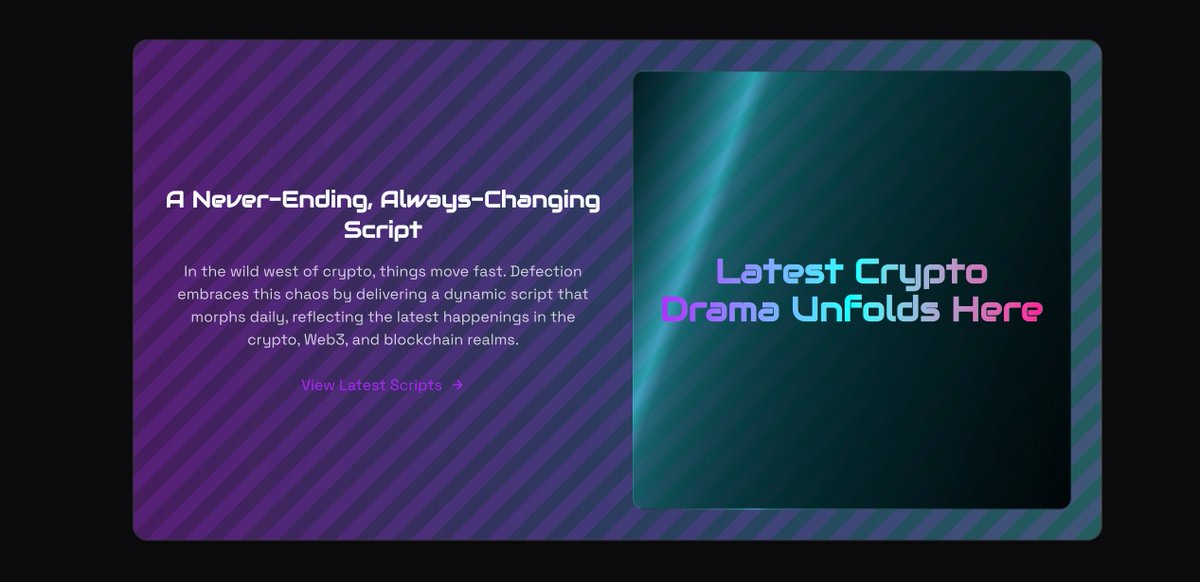 A Never-Ending, Always-Changing Script

In the wild west of crypto, things move fast. Defection embraces this chaos by delivering a dynamic script that morphs daily, reflecting the latest happenings in the crypto, Web3, and blockchain realms.

View Latest Scripts →

Latest Crypto Drama Unfolds Here